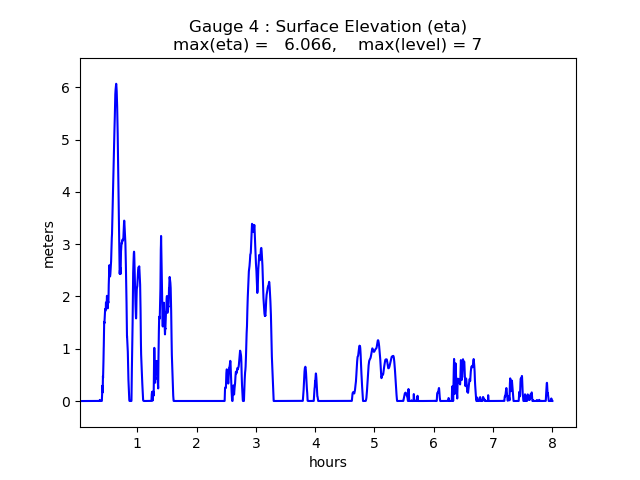 Gauge 4 : Surface Elevation (eta)
max(eta) = 6.066, max(level) = 7

meters

6
5
4
3
2
1
0

1 2 3 4 5 6 7 8

hours